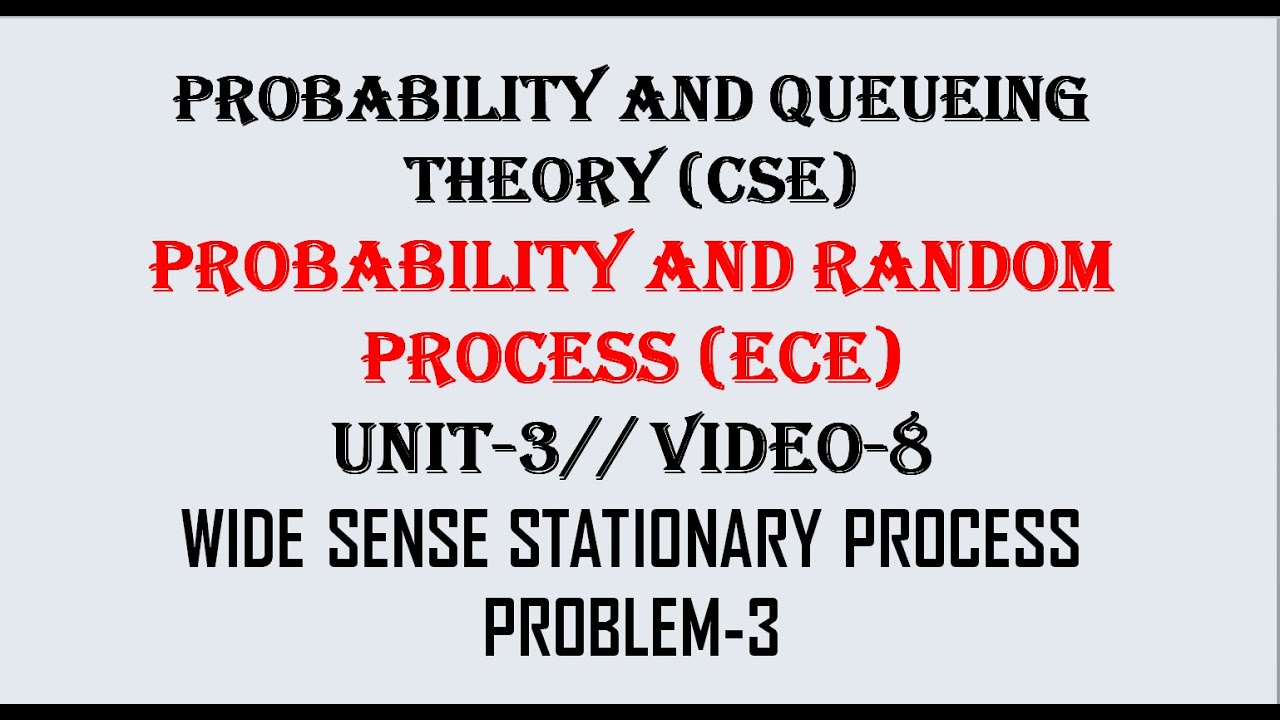 PROBABILITY AND QUEUEING THEORY (CSE)

PROBABILITY AND RANDOM PROCESS (ECE)

UNIT-3// VIDEO-8

WIDE SENSE STATIONARY PROCESS

PROBLEM-3